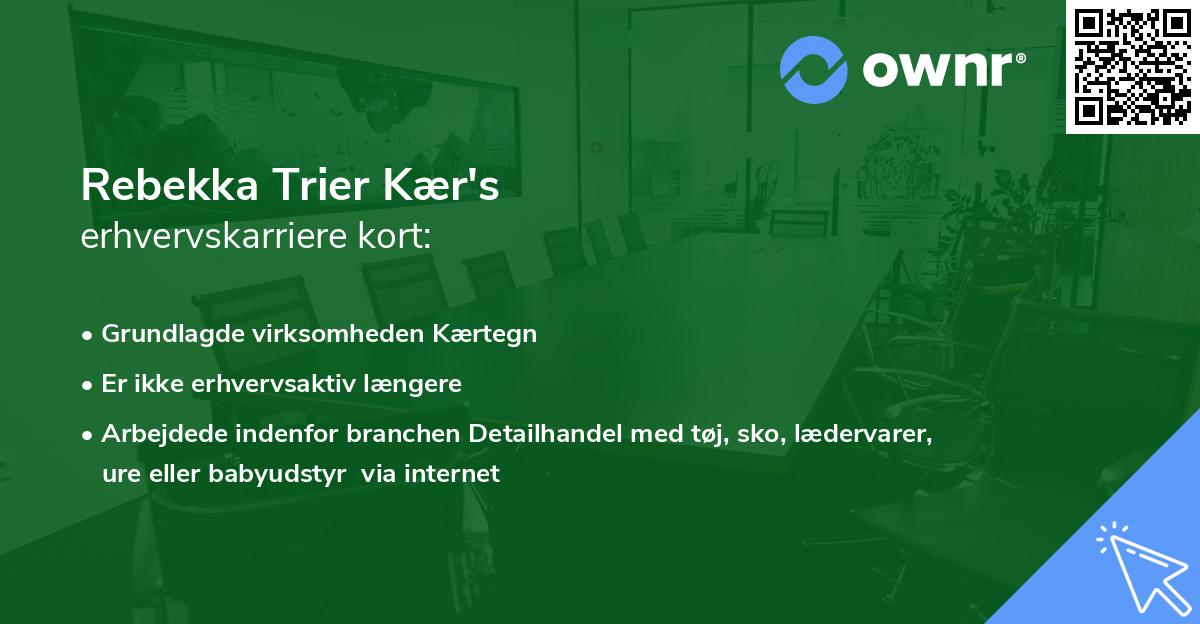 ownr®

Rebekka Trier Kær's
erhvervskarriere kort:

• Grundlagde virksomheden Kærtegn
• Er ikke erhvervsaktiv længere
• Arbejdede indenfor branchen Detailhandel med tøj, sko, lædervarer, ure eller babyudstyr via internet